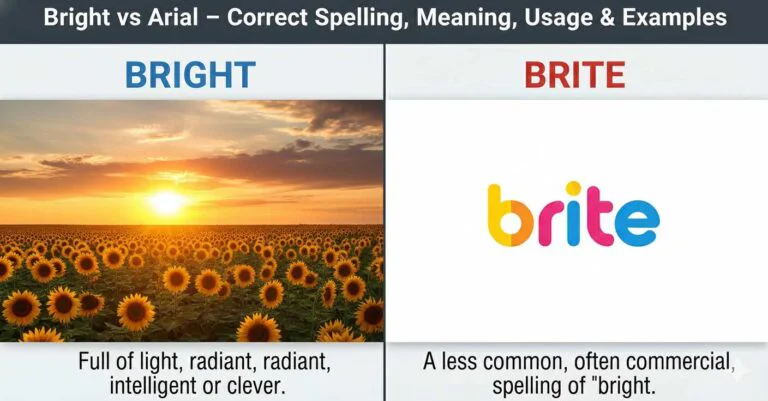 Bright vs Arial – Correct Spelling, Meaning, Usage & Examples

BRIGHT

Full of light, radiant, radiant, intelligent or clever.

BRITE

brite

A less common, often commercial, spelling of "bright.